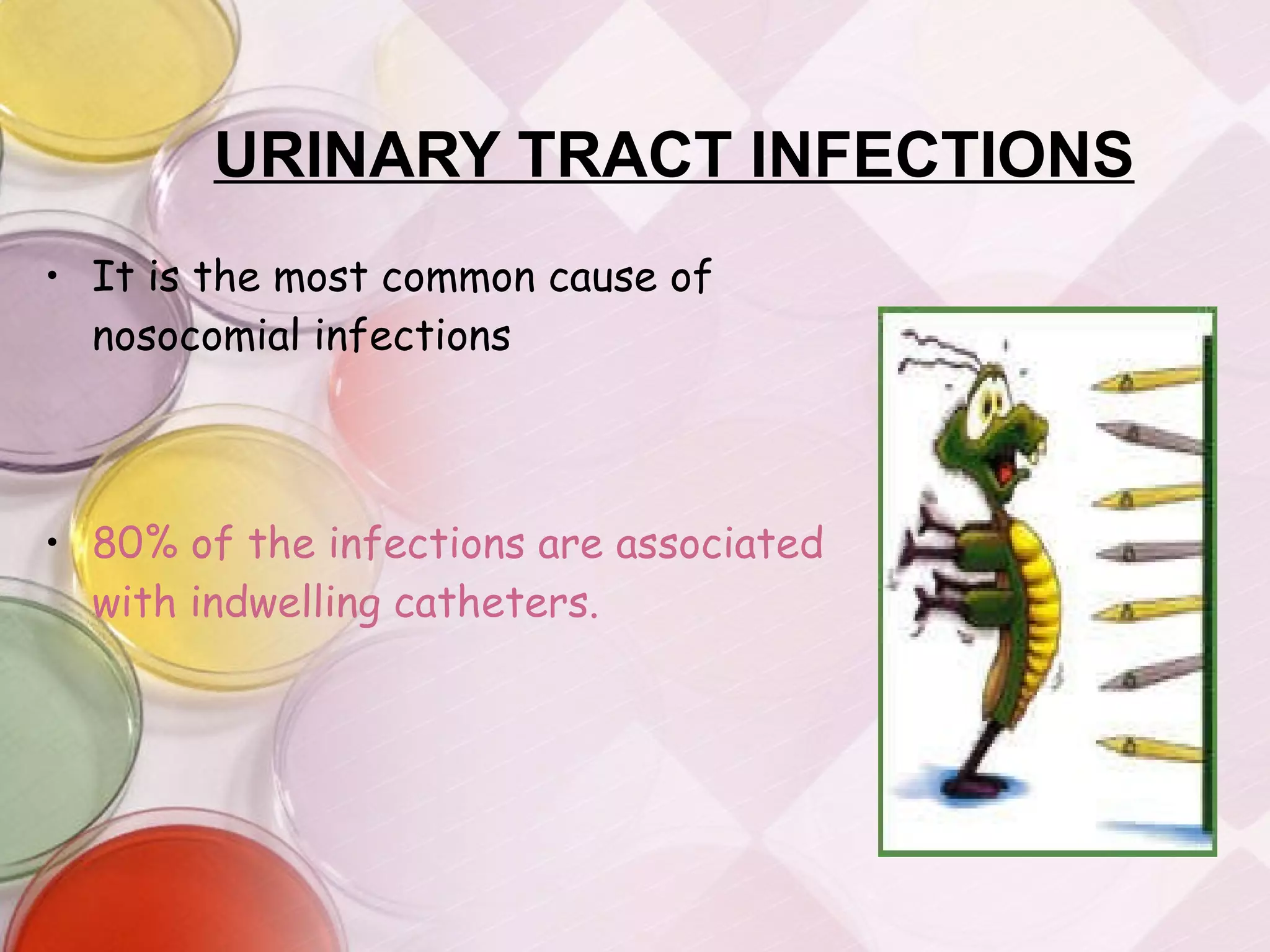 URINARY TRACT INFECTIONS

• It is the most common cause of nosocomial infections

• 80% of the infections are associated with indwelling catheters.